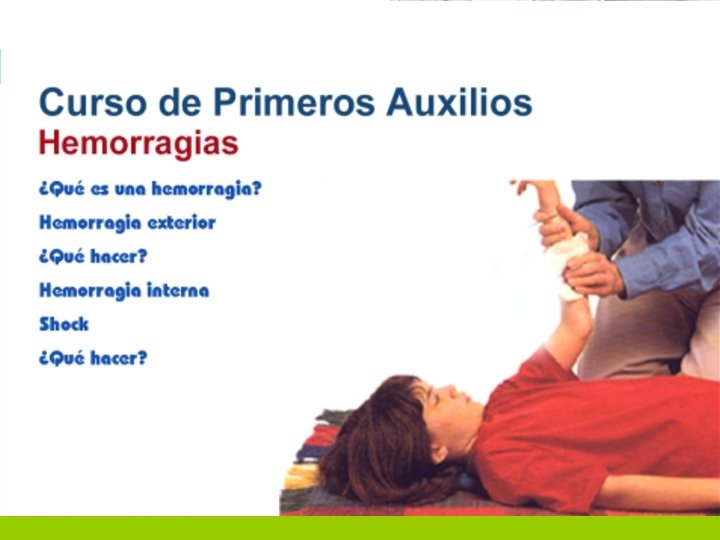 Curso de Primeros Auxilios
Hemorragias

¿Qué es una hemorragia?

Hemorragia exterior

¿Qué hacer?

Hemorragia interna

Shock

¿Qué hacer?